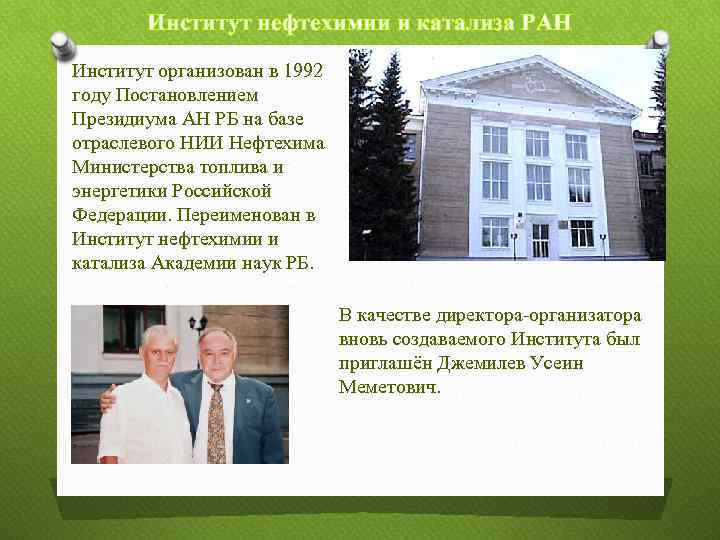 Институт нефтехимии и катализа РАН

Институт организован в 1992 году Постановлением Президиума АН РБ на базе отраслевого НИИ Нефтехима Министерства топлива и энергетики Российской Федерации. Переименован в Институт нефтехимии и катализа Академии наук РБ.

В качестве директора-организатора вновь создаваемого Института был приглашён Джемилев Усеин Меметович.